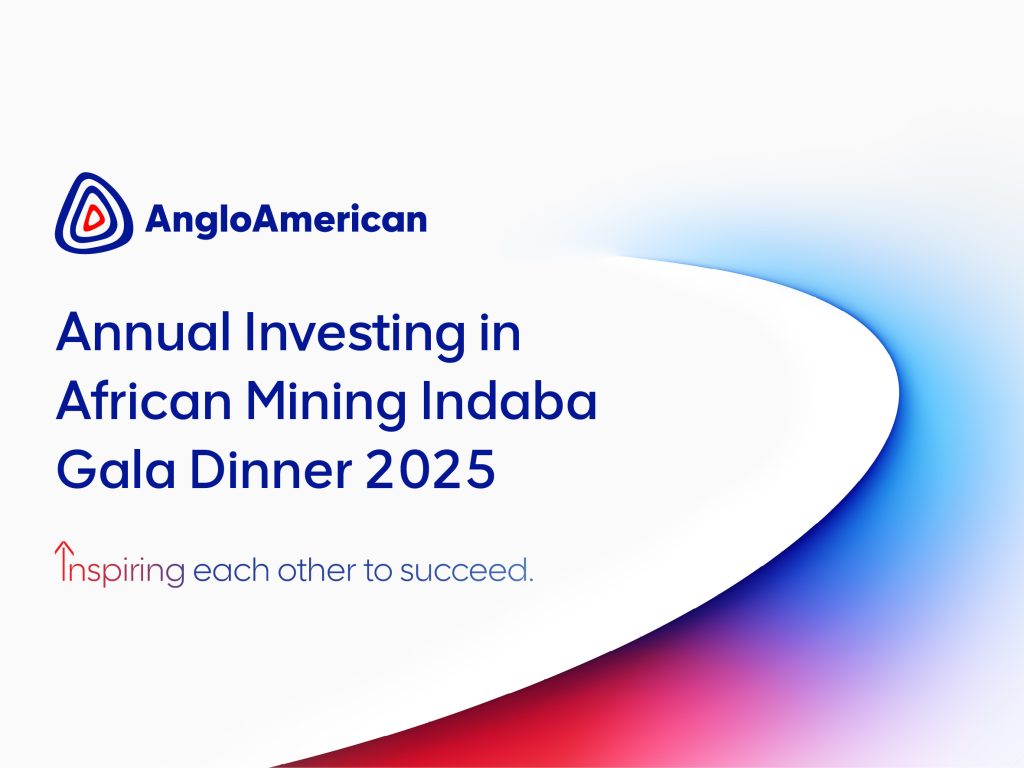 AngloAmerican

Annual Investing in African Mining Indaba Gala Dinner 2025

Inspiring each other to succeed.